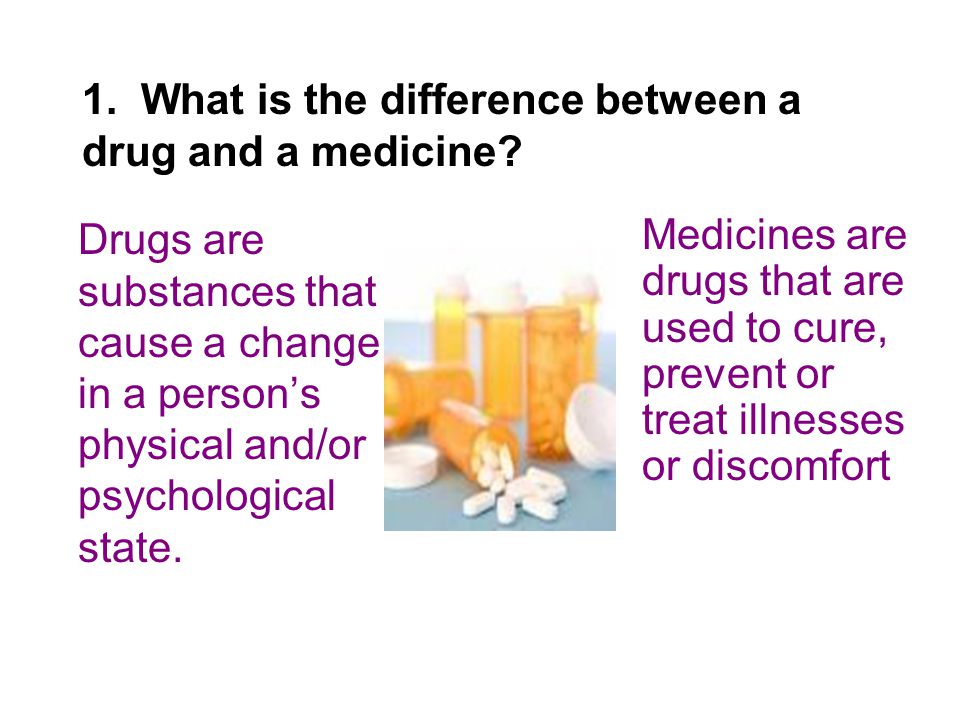 1. What is the difference between a drug and a medicine?

Drugs are substances that cause a change in a person’s physical and/or psychological state.

Medicines are drugs that are used to cure, prevent or treat illnesses or discomfort